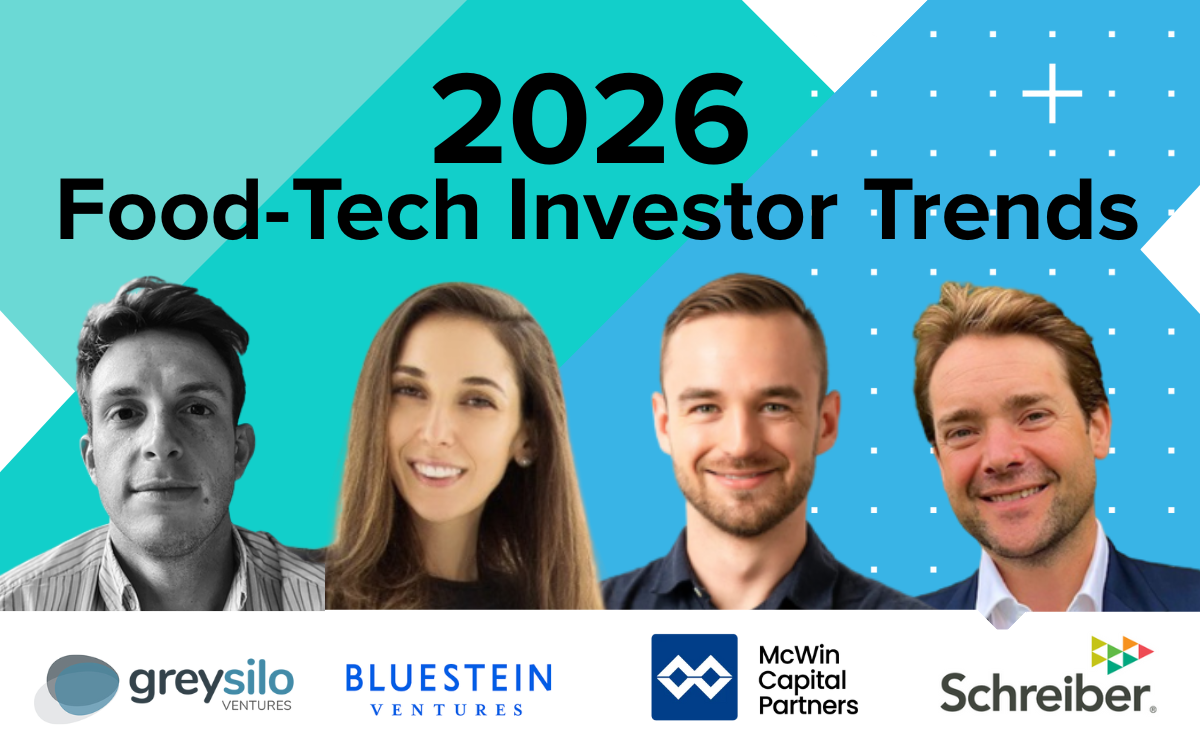 2026
Food-Tech Investor Trends

greysilo VENTURES

BLUESTEIN VENTURES

McWin Capital Partners

Schreiber.